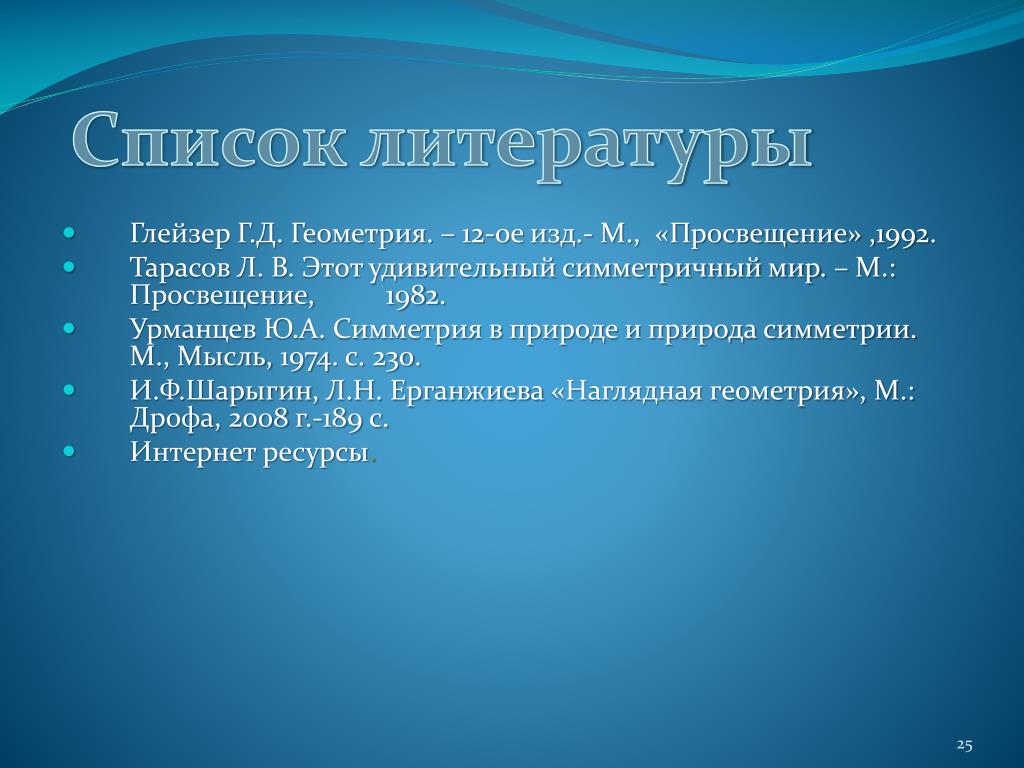 Список литературы

- Глейзер Г.Д. Геометрия. – 12-ое изд.- М., «Просвещение» ,1992.
- Тарасов Л. В. Этот удивительный симметричный мир. – М.: Просвещение, 1982.
- Урманцев Ю.А. Симметрия в природе и природа симметрии. М., Мысль, 1974. с. 230.
- И.Ф.Шарыгин, Л.Н. Ерганжиева «Наглядная геометрия», М.: Дрофа, 2008 г.-189 с.
- Интернет ресурсы.

25